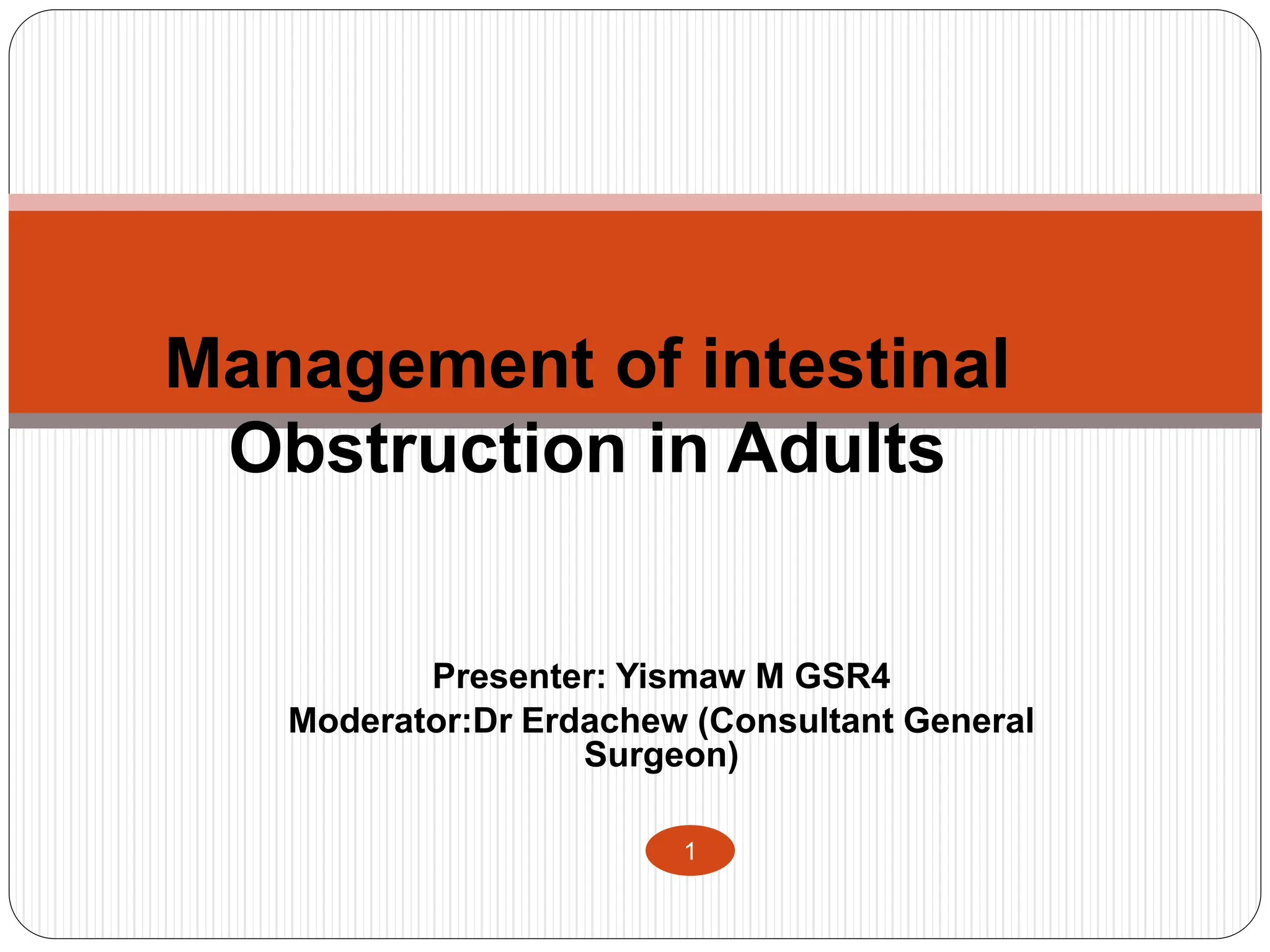 Management of intestinal Obstruction in Adults

Presenter: Yismaw M GSR4
Moderator:Dr Erdachew (Consultant General Surgeon)

1